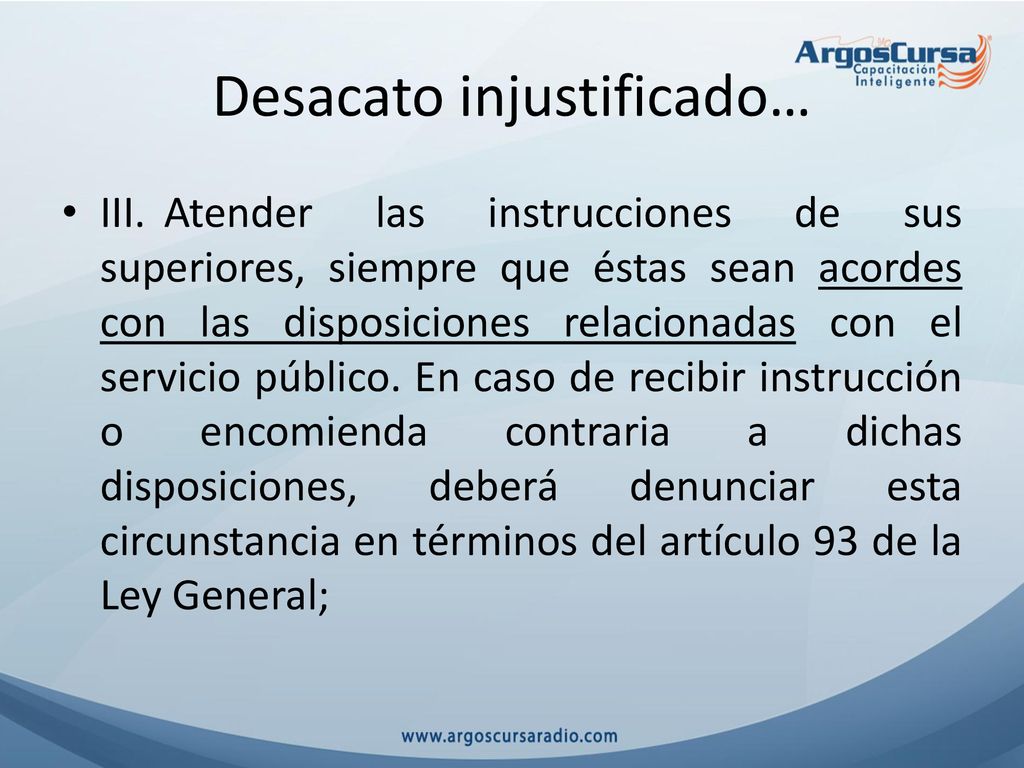 ArgosCursa
Capacitación
Inteligente

Desacato injustificado…

• III. Atender las instrucciones de sus superiores, siempre que éstas sean acordes con las disposiciones relacionadas con el servicio público. En caso de recibir instrucción o encomienda contraria a dichas disposiciones, deberá denunciar esta circunstancia en términos del artículo 93 de la Ley General;

www.argoscursaradio.com